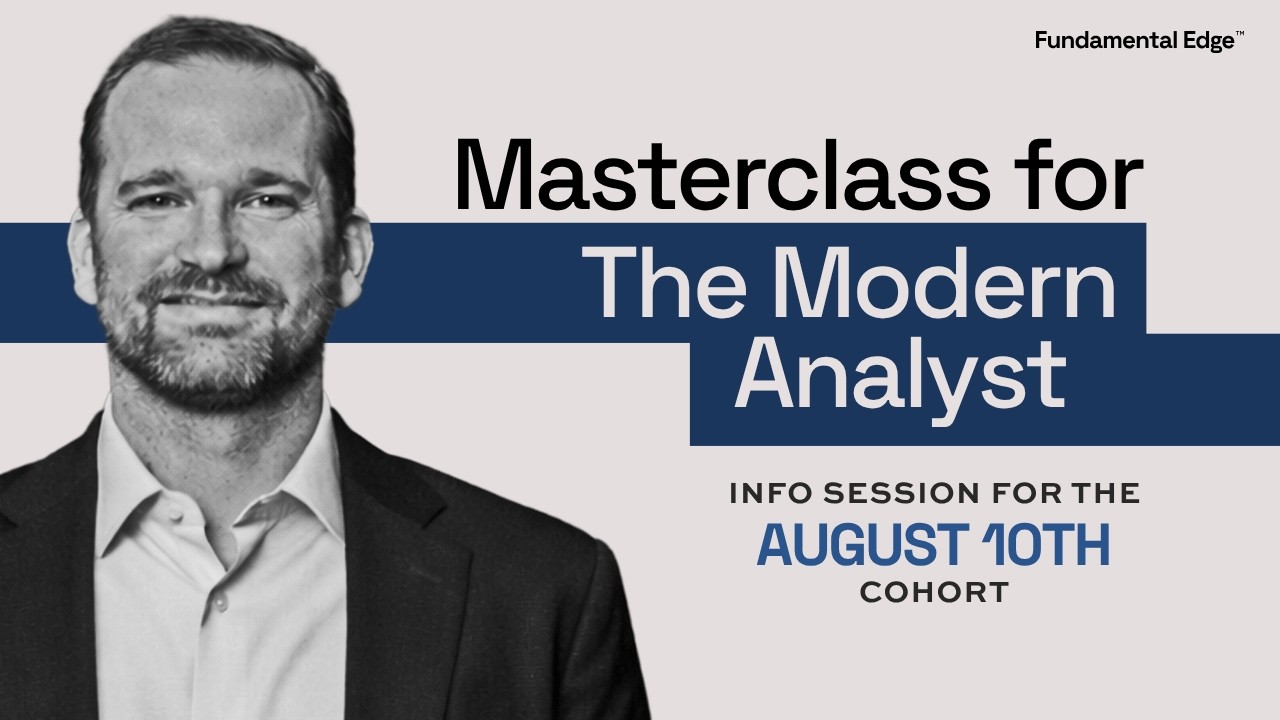 Fundamental Edge™

Masterclass for The Modern Analyst

INFO SESSION FOR THE
AUGUST 10TH
COHORT